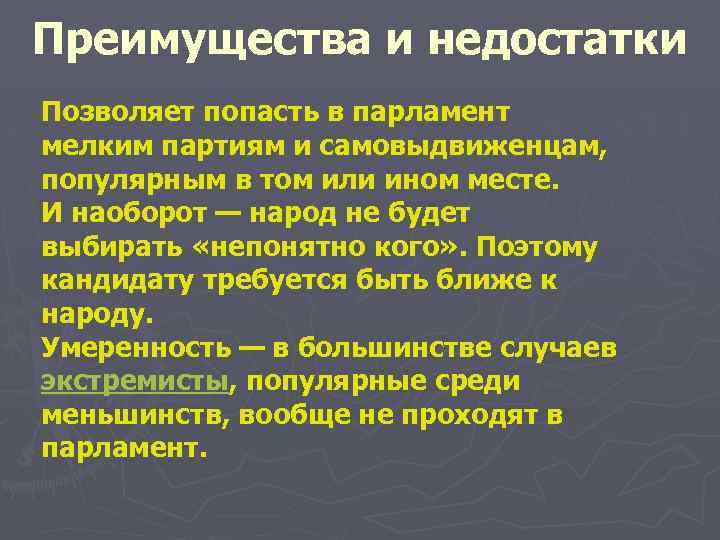 Преимущества и недостатки

Позволяет попасть в парламент мелким партиям и самовыдвиженцам, популярным в том или ином месте.
И наоборот — народ не будет выбирать «непонятно кого». Поэтому кандидату требуется быть ближе к народу.
Умеренность — в большинстве случаев экстремисты, популярные среди меньшинств, вообще не проходят в парламент.